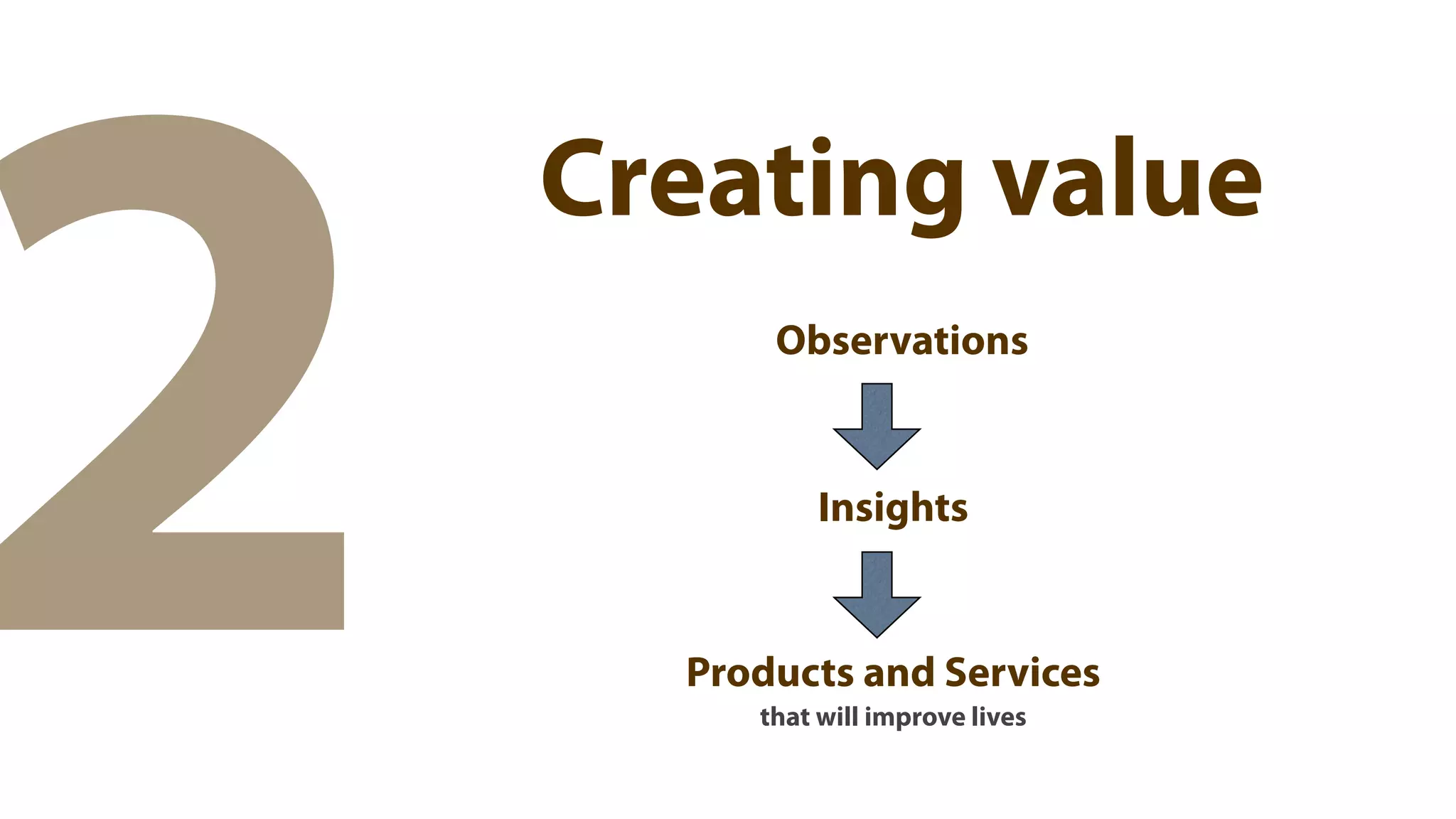 2

Creating value

Observations

Insights

Products and Services
that will improve lives